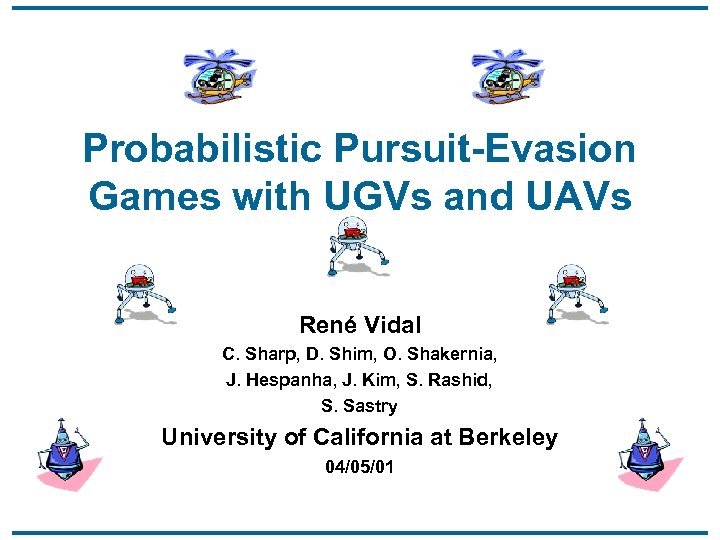 Probabilistic Pursuit-Evasion Games with UGVs and UAVs

René Vidal

C. Sharp, D. Shim, O. Shakernia, J. Hespanha, J. Kim, S. Rashid, S. Sastry

University of California at Berkeley

04/05/01